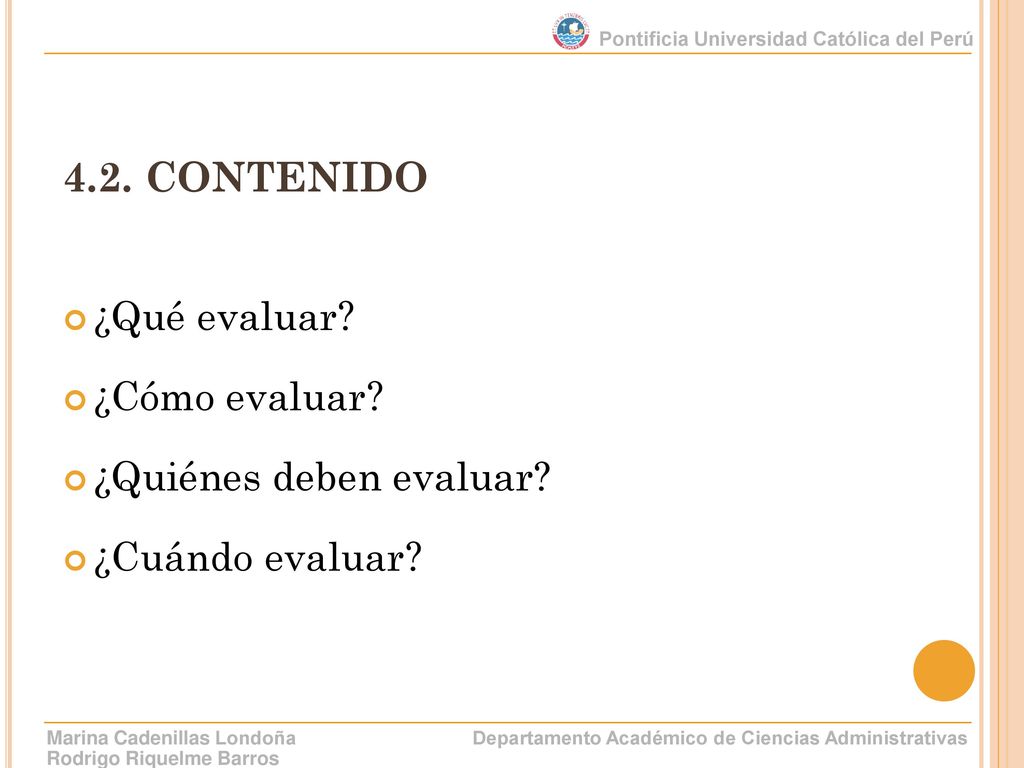 Pontificia Universidad Católica del Perú

4.2. CONTENIDO

¿Qué evaluar?

¿Cómo evaluar?

¿Quiénes deben evaluar?

¿Cuándo evaluar?

Marina Cadenillas Londoña
Rodrigo Riquelme Barros

Departamento Académico de Ciencias Administrativas